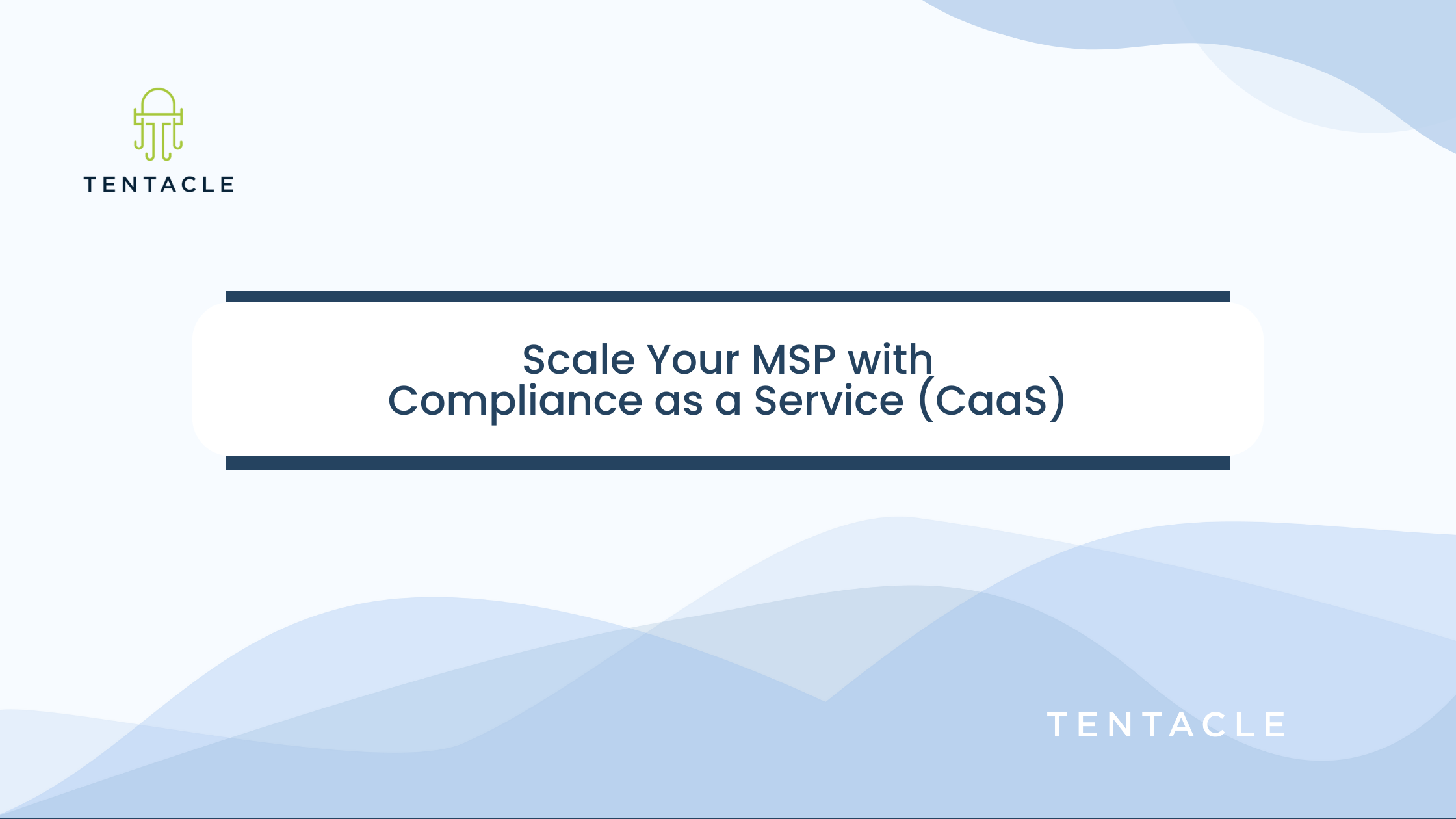 TENTACLE

Scale Your MSP with
Compliance as a Service (CaaS)

TENTACLE